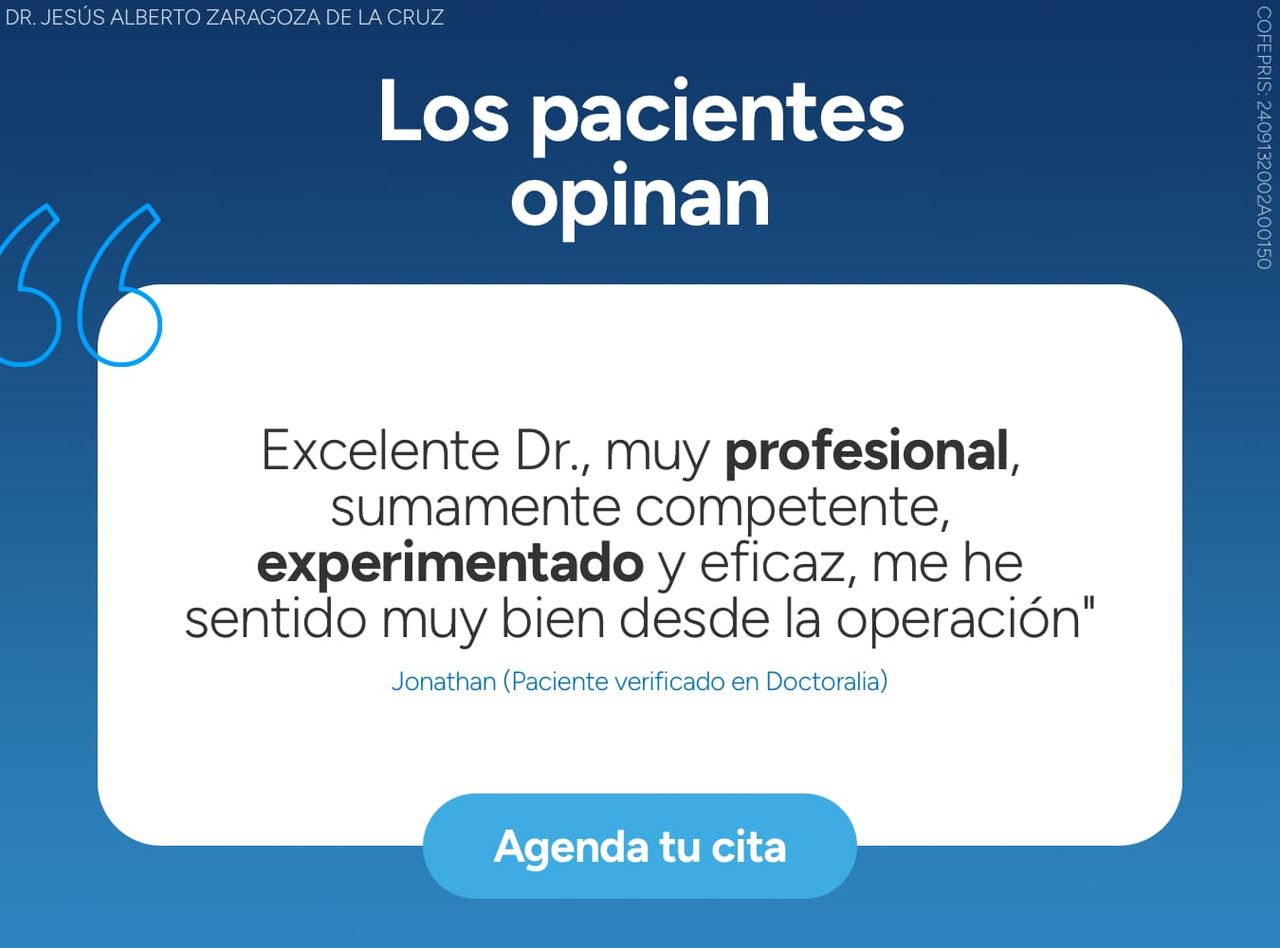 DR. JESÚS ALBERTO ZARAGOZA DE LA CRUZ

COFEPRIS: 2409132002A00150

Los pacientes opinan

Excelente Dr., muy profesional, sumamente competente, experimentado y eficaz, me he sentido muy bien desde la operación"

Jonathan (Paciente verificado en Doctoralia)

Agenda tu cita